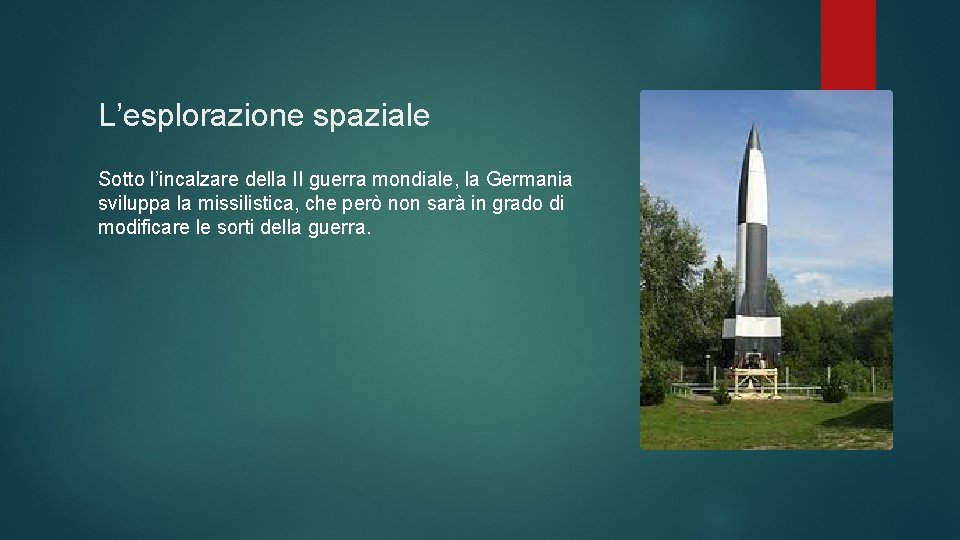 L’esplorazione spaziale

Sotto l’incalzare della II guerra mondiale, la Germania sviluppa la missilistica, che però non sarà in grado di modificare le sorti della guerra.